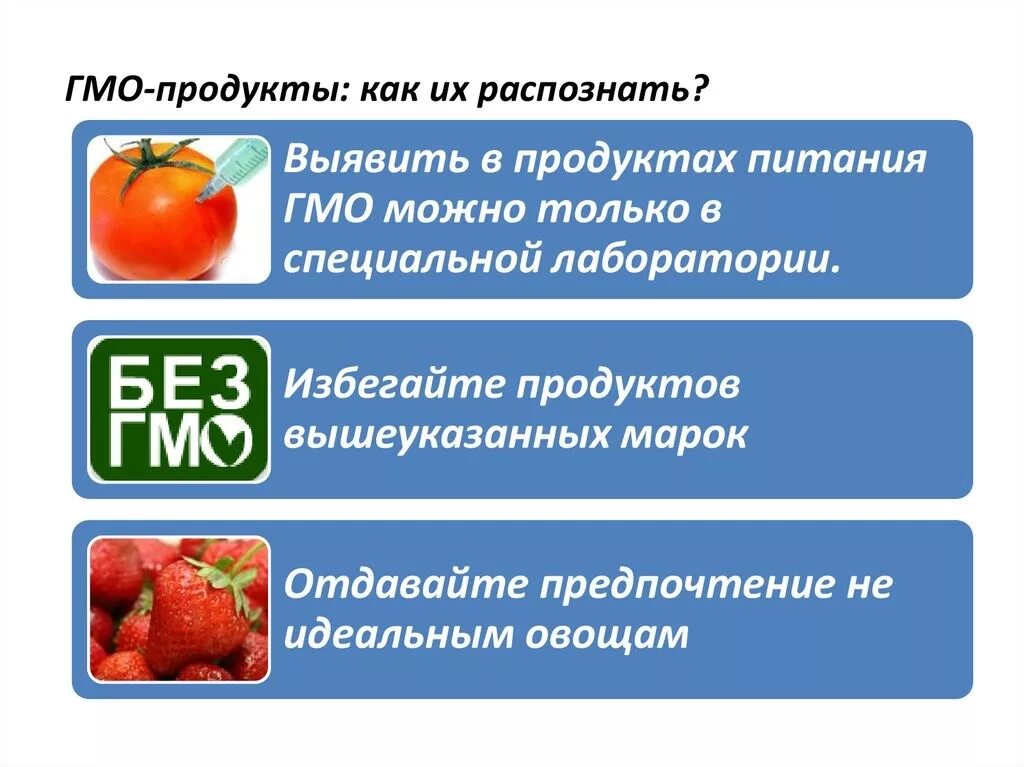 ГМО-продукты: как их распознать?

Выявить в продуктах питания ГМО можно только в специальной лаборатории.

БЕЗ ГМО

Избегайте продуктов вышеуказанных марок

Отдавайте предпочтение не идеальным овощам